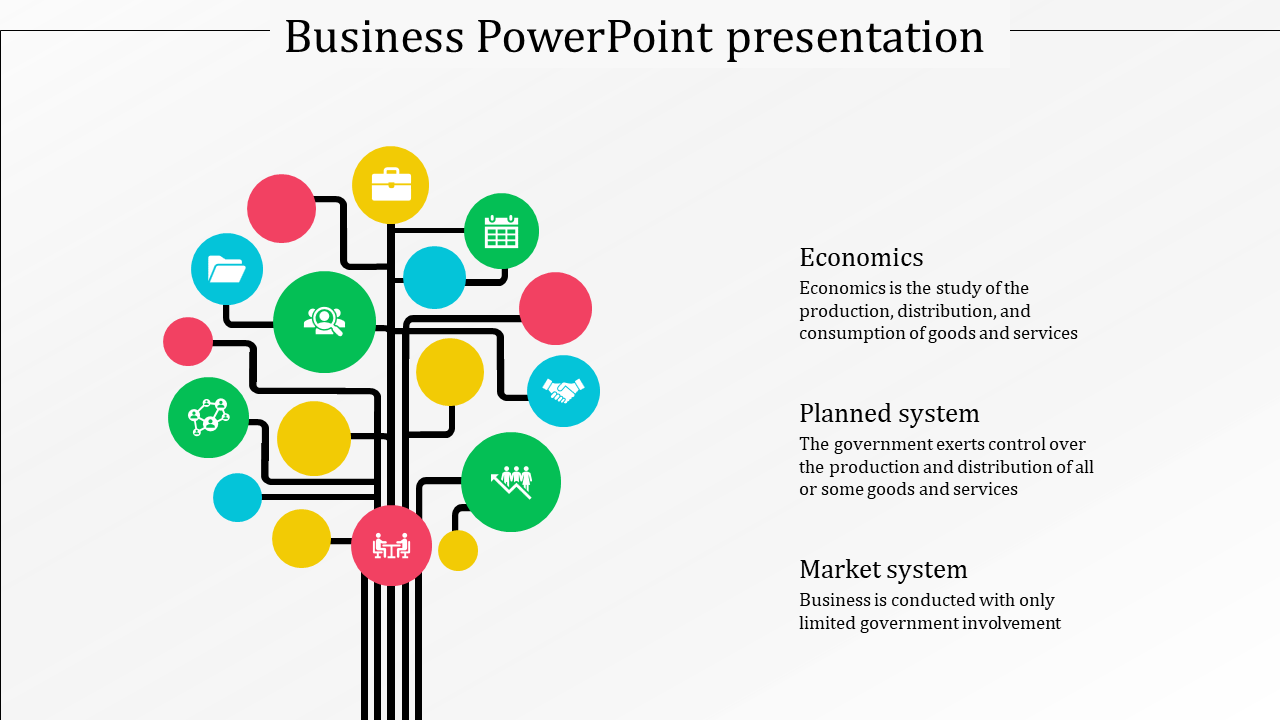 Business PowerPoint presentation

Economics
Economics is the study of the production, distribution, and consumption of goods and services

Planned system
The government exerts control over the production and distribution of all or some goods and services

Market system
Business is conducted with only limited government involvement